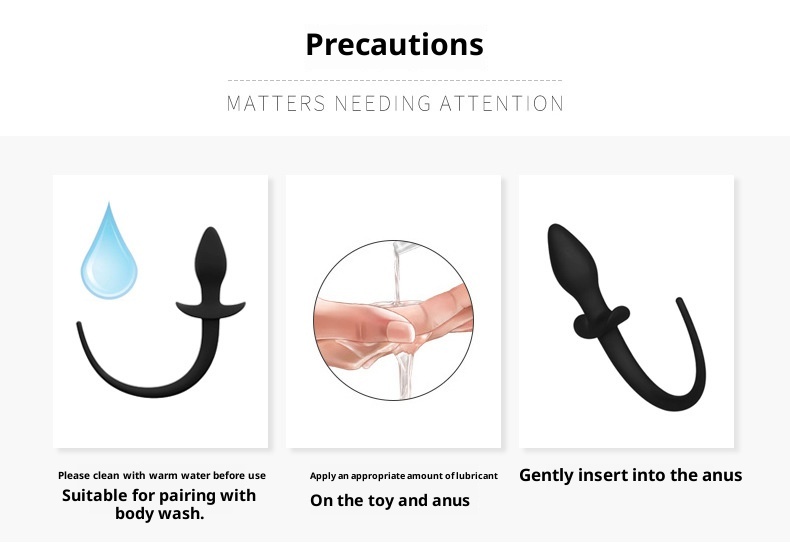 Precautions

MATTERS NEEDING ATTENTION

Please clean with warm water before use

Suitable for pairing with body wash.

Apply an appropriate amount of lubricant

On the toy and anus

Gently insert into the anus